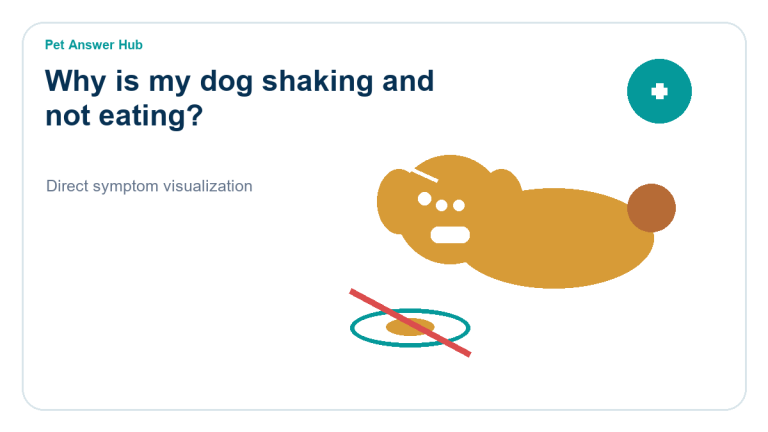 Pet Answer Hub

Why is my dog shaking and not eating?

Direct symptom visualization